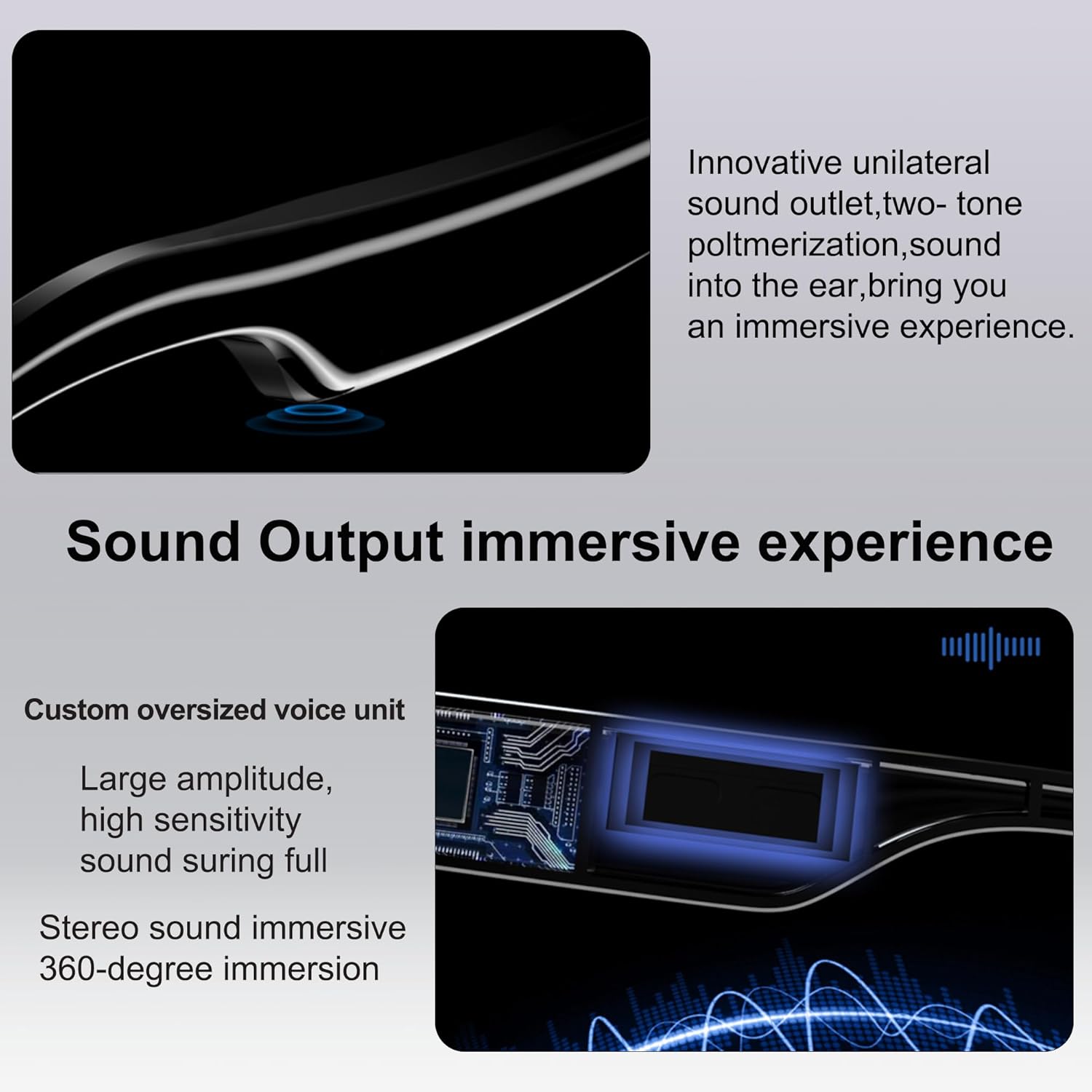 Innovative unilateral sound outlet,two- tone poltmerization,sound into the ear,bring you an immersive experience.

Sound Output immersive experience

Custom oversized voice unit

Large amplitude, high sensitivity sound suring full

Stereo sound immersive 360-degree immersion